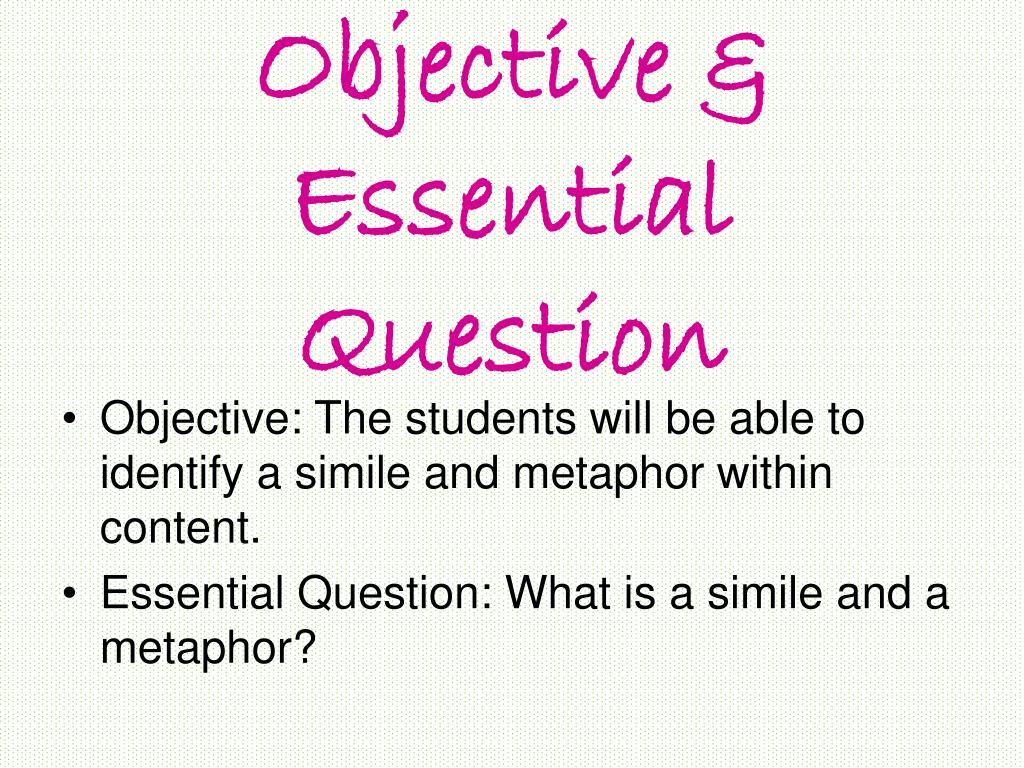 Objective & Essential Question

• Objective: The students will be able to identify a simile and metaphor within content.
• Essential Question: What is a simile and a metaphor?